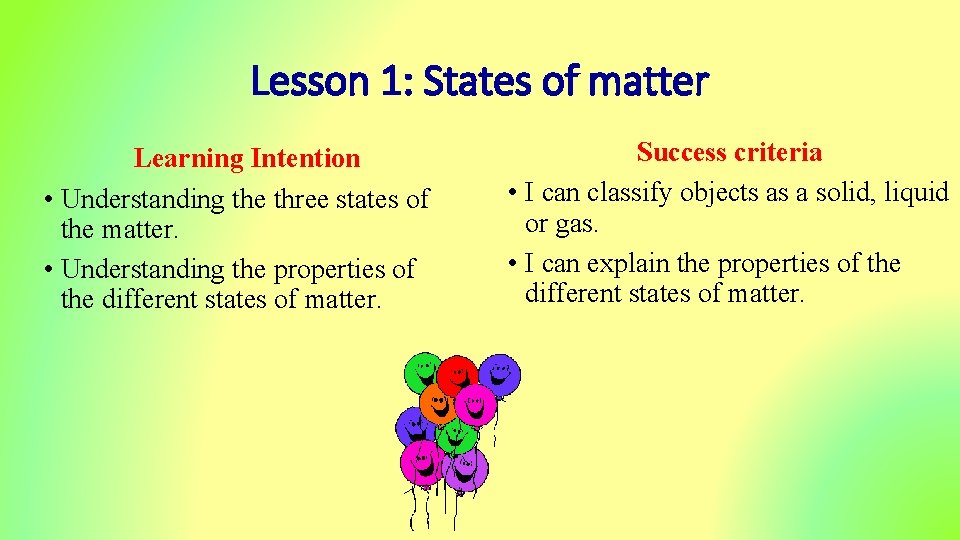 Lesson 1: States of matter

Learning Intention

• Understanding the three states of the matter.

• Understanding the properties of the different states of matter.

Success criteria

• I can classify objects as a solid, liquid or gas.

• I can explain the properties of the different states of matter.